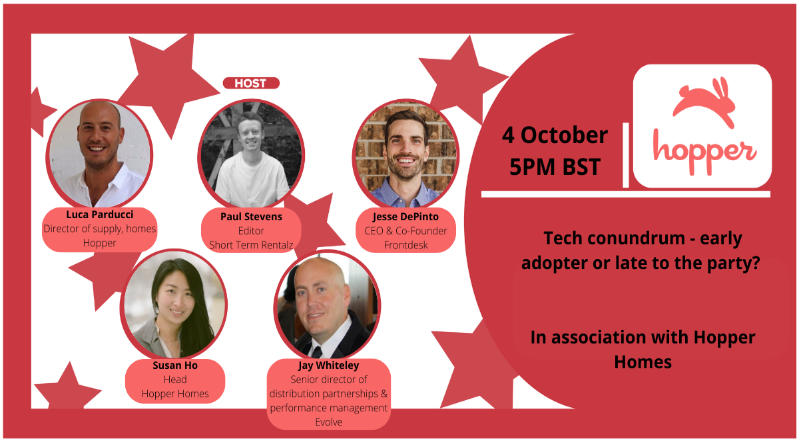 HOST

Luca Parducci
Director of supply, homes
Hopper

Paul Stevens
Editor
Short Term Rentalz

Jesse DePinto
CEO & Co-Founder
Frontdesk

Susan Ho
Head
Hopper Homes

Jay Whiteley
Senior director of distribution partnerships & performance management
Evolve

4 October
5PM BST

hopper

Tech conundrum - early adopter or late to the party?

In association with Hopper Homes